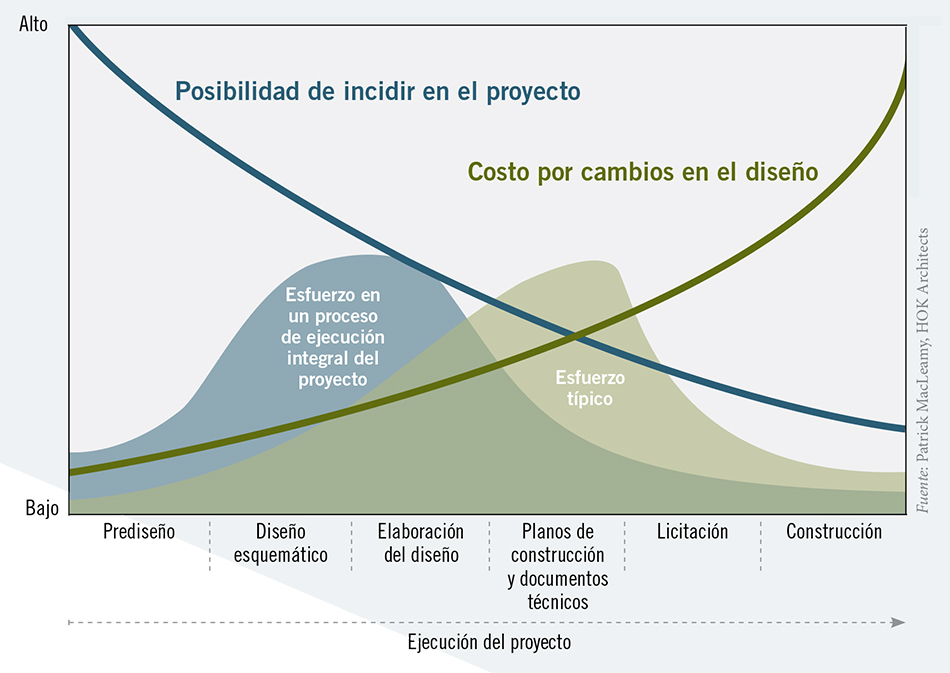 Alto

Bajo

Posibilidad de incidir en el proyecto

Costo por cambios en el diseño

Esfuerzo en un proceso de ejecución integral del proyecto

Esfuerzo típico

Prediseño

Diseño esquemático

Elaboración del diseño

Planos de construcción y documentos técnicos

Licitación

Construcción

Ejecución del proyecto

Fuente: Patrick MacLeamy, HOK Architects